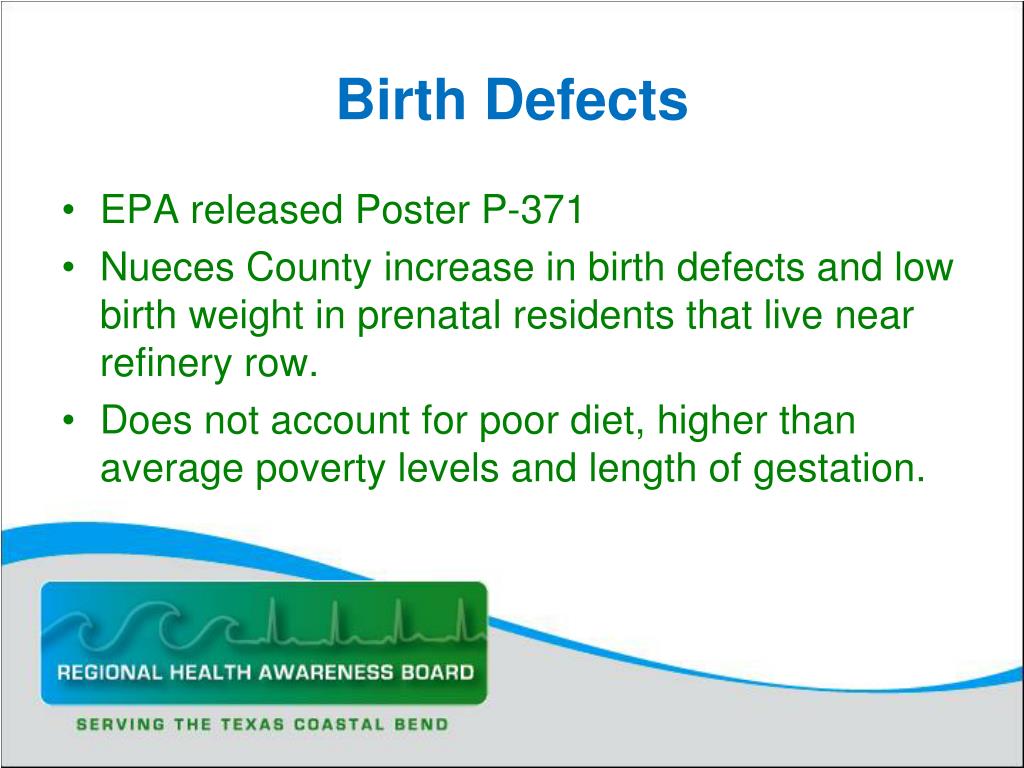 Birth Defects

• EPA released Poster P-371
• Nueces County increase in birth defects and low birth weight in prenatal residents that live near refinery row.
• Does not account for poor diet, higher than average poverty levels and length of gestation.

REGIONAL HEALTH AWARENESS BOARD
SERVING THE TEXAS COASTAL BEND